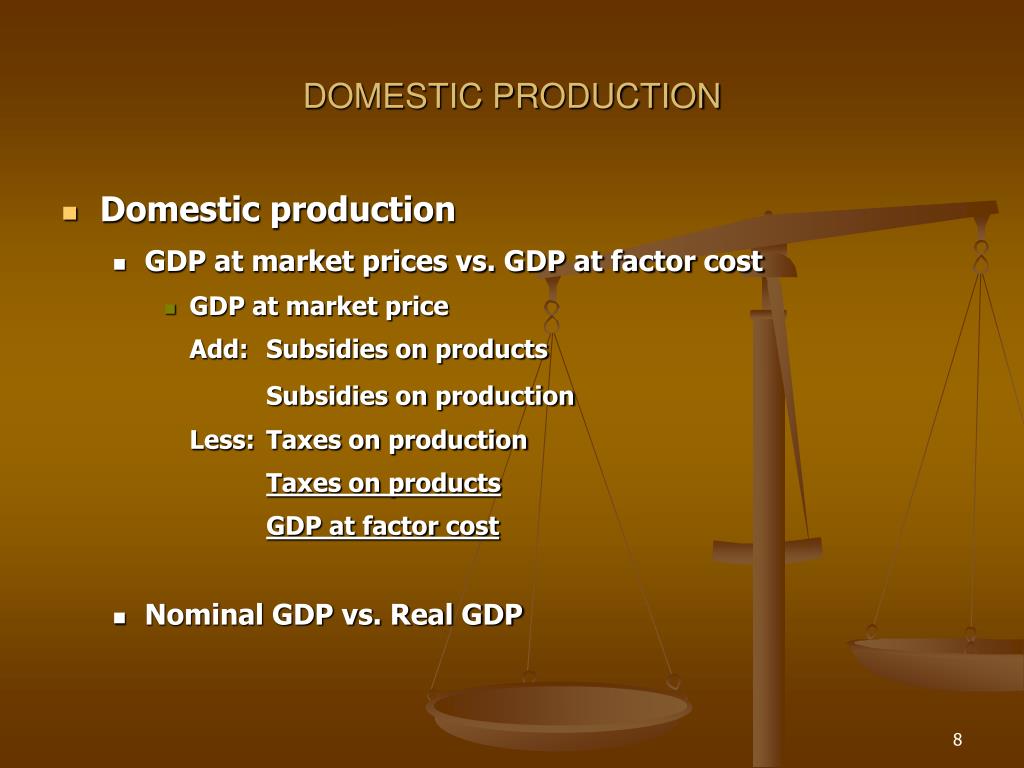 DOMESTIC PRODUCTION

Domestic production

GDP at market prices vs. GDP at factor cost

GDP at market price

Add: Subsidies on products

Subsidies on production

Less: Taxes on production

Taxes on products

GDP at factor cost

Nominal GDP vs. Real GDP

8